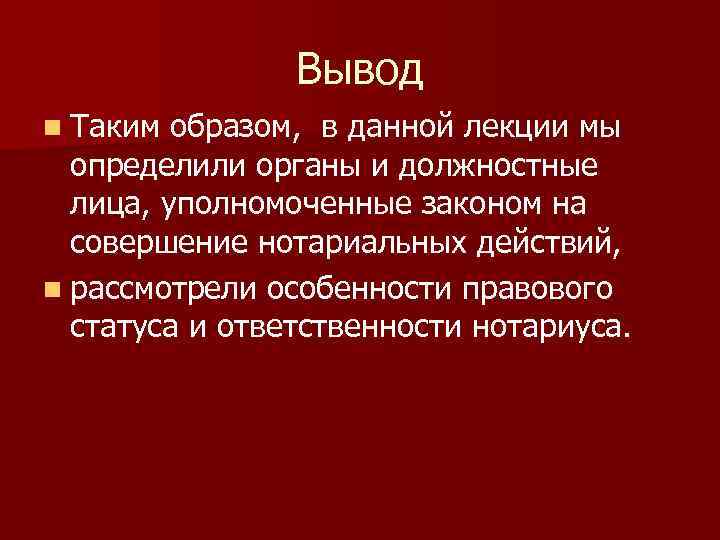 Вывод

Таким образом, в данной лекции мы определили органы и должностные лица, уполномоченные законом на совершение нотариальных действий,

рассмотрели особенности правового статуса и ответственности нотариуса.